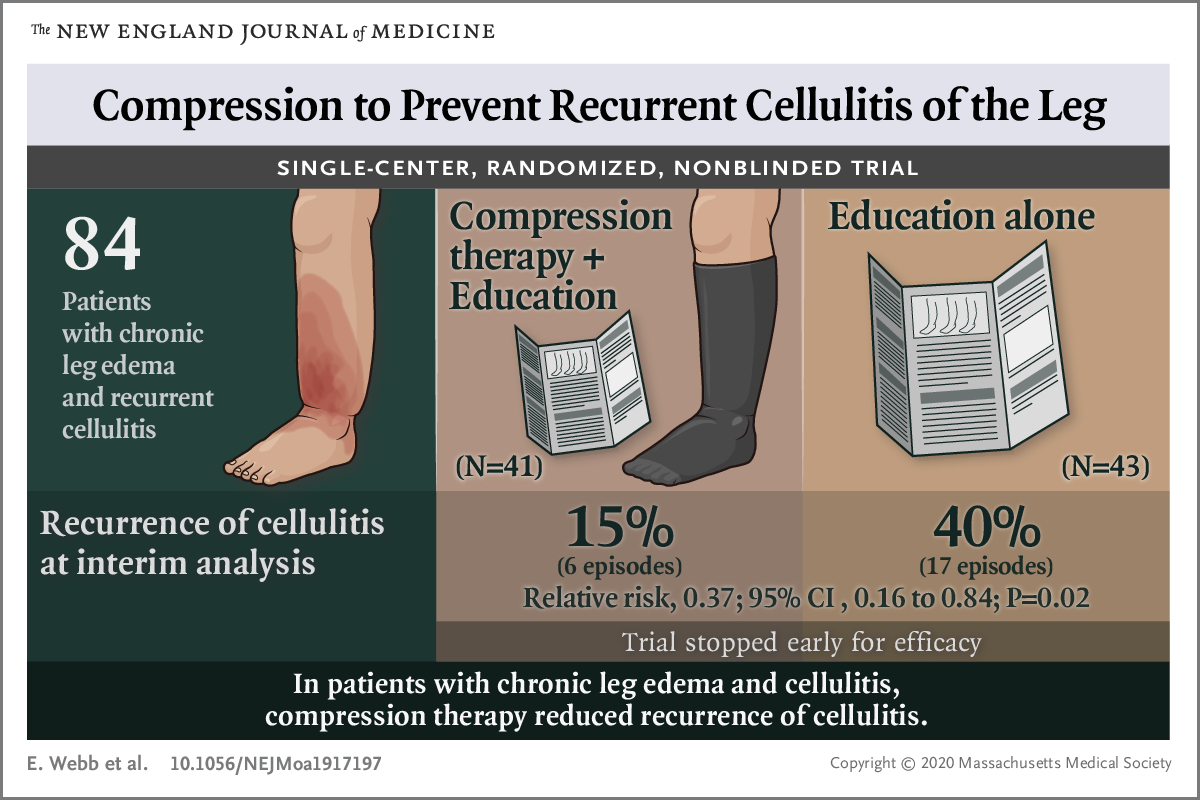 The NEW ENGLAND JOURNAL of MEDICINE

Compression to Prevent Recurrent Cellulitis of the Leg

SINGLE-CENTER, RANDOMIZED, NONBLINDED TRIAL

84
Patients with chronic leg edema and recurrent cellulitis

Compression therapy + Education

(N=41)

Education alone

(N=43)

Recurrence of cellulitis at interim analysis

15%
(6 episodes)

40%
(17 episodes)

Relative risk, 0.37; 95% CI , 0.16 to 0.84; P=0.02

Trial stopped early for efficacy

In patients with chronic leg edema and cellulitis, compression therapy reduced recurrence of cellulitis.

E. Webb et al. 10.1056/NEJMoa1917197

Copyright © 2020 Massachusetts Medical Society